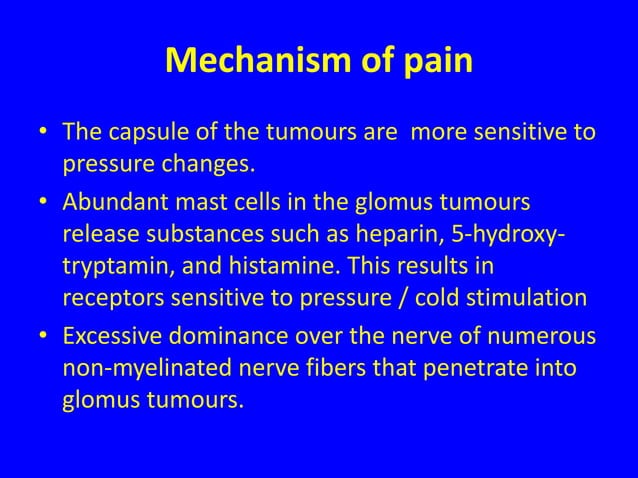 Mechanism of pain

• The capsule of the tumours are more sensitive to pressure changes.

• Abundant mast cells in the glomus tumours release substances such as heparin, 5-hydroxy-tryptamin, and histamine. This results in receptors sensitive to pressure / cold stimulation

• Excessive dominance over the nerve of numerous non-myelinated nerve fibers that penetrate into glomus tumours.